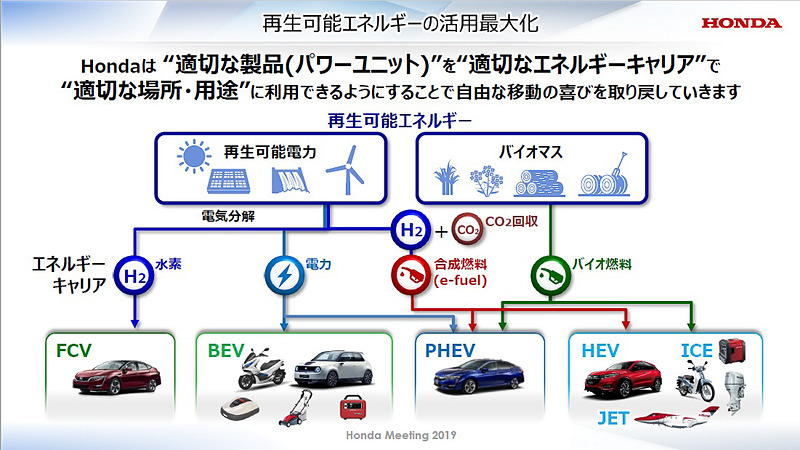 再生可能エネルギーの活用最大化

HONDA

Hondaは "適切な製品(パワーユニット)"を"適切なエネルギーキャリア"で "適切な場所・用途"に利用できるようにすることで自由な移動の喜びを取り戻していきます

再生可能エネルギー

再生可能電力

バイオマス

電気分解

$H_2$ + $CO_2$ $CO_2$回収

エネルギーキャリア

$H_2$ 水素

電力

合成燃料 (e-fuel)

バイオ燃料

FCV

BEV

PHEV

HEV

ICE

JET

Honda Meeting 2019